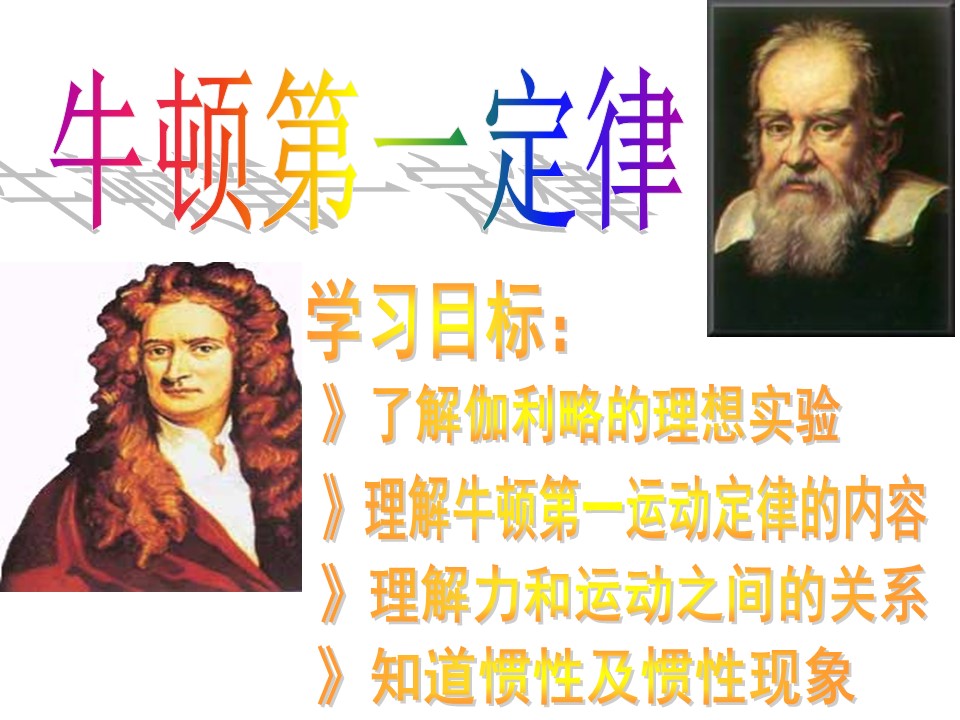 牛顿第一定律

学习目标：

》了解伽利略的理想实验

》理解牛顿第一运动定律的内容

》理解力和运动之间的关系

》知道惯性及惯性现象